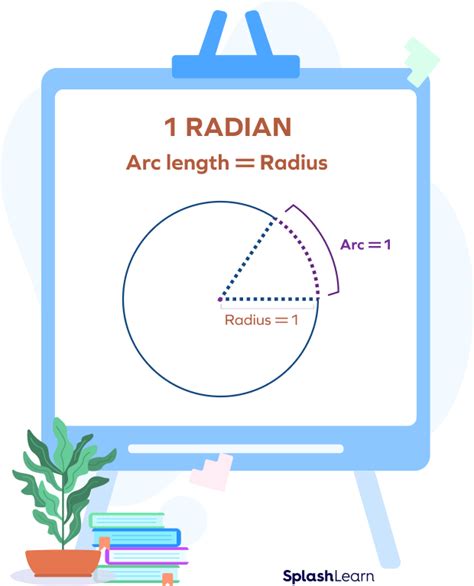 1 RADIAN
Arc length = Radius

Arc = 1

Radius = 1

SplashLearn